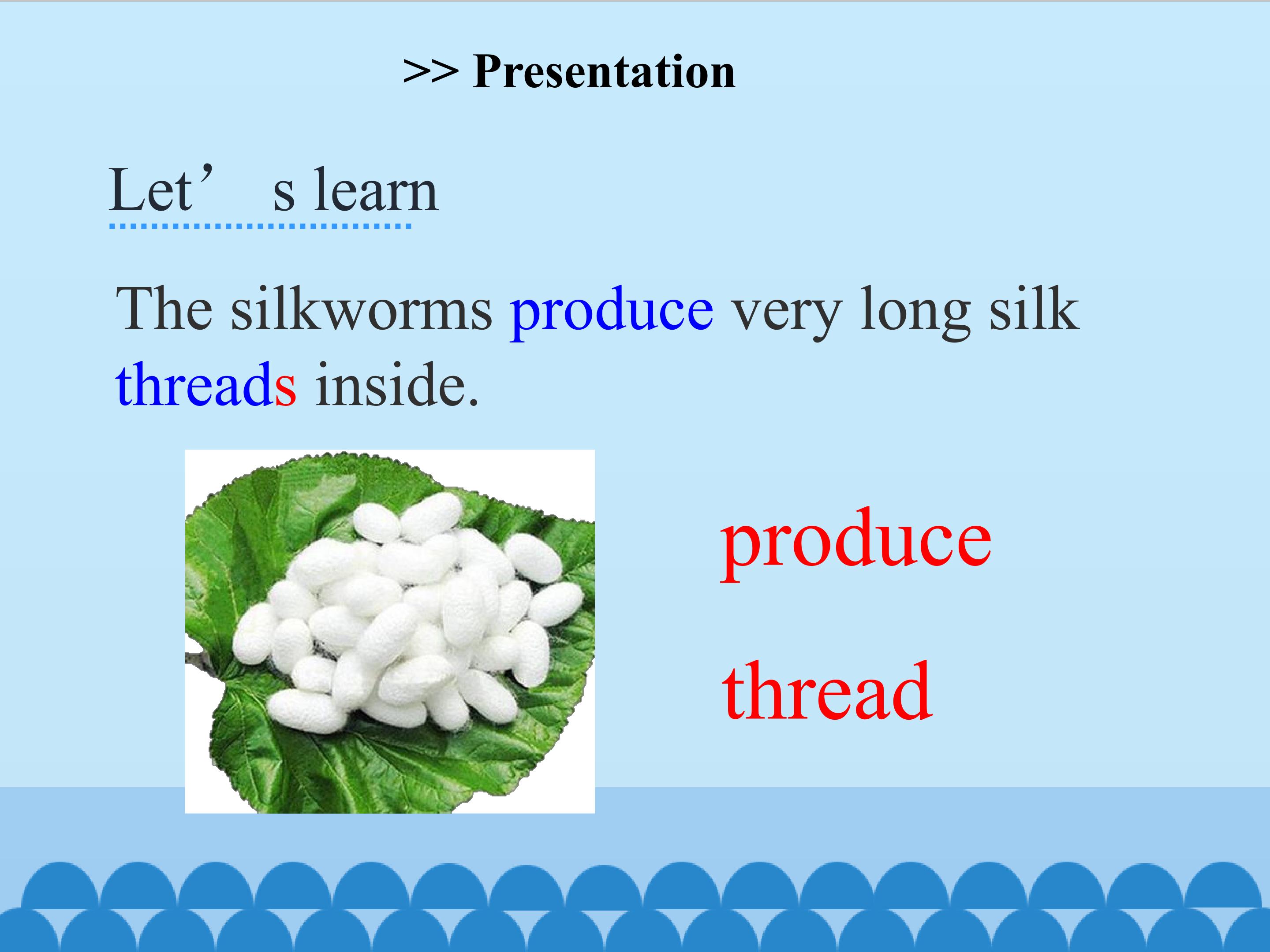 >> Presentation

Let’ s learn

The silkworms produce very long silk threads inside.

produce

thread